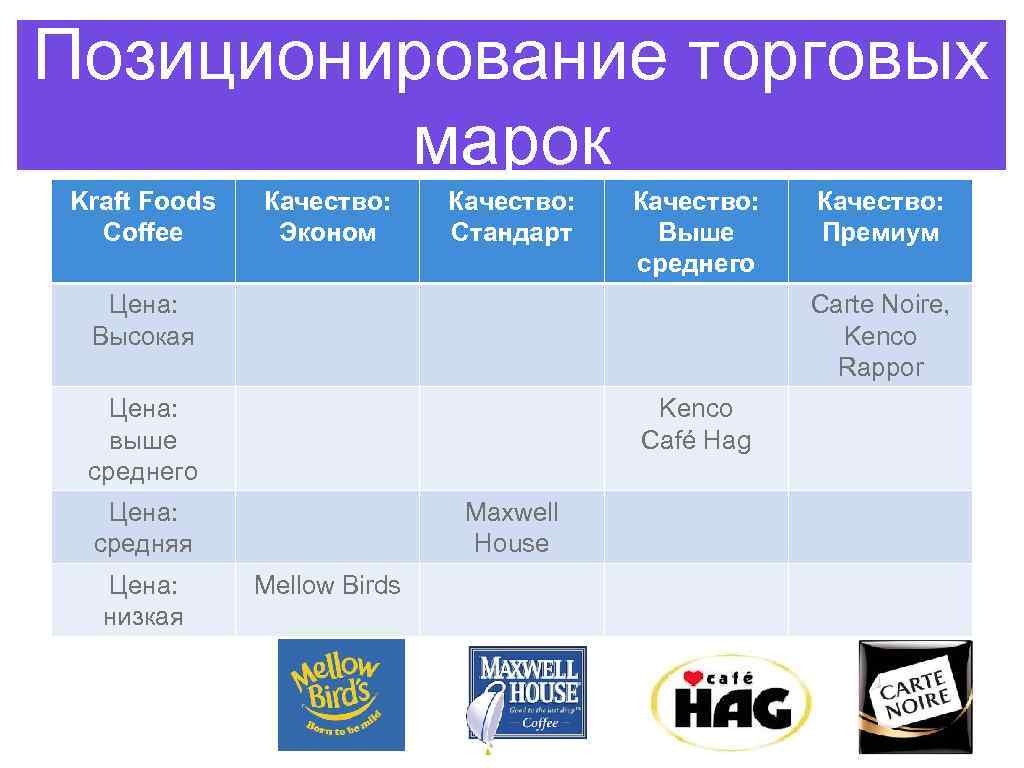 Позиционирование торговых марок

| Kraft Foods Coffee | Качество: Эконом | Качество: Стандарт | Качество: Выше среднего | Качество: Премиум |
|---|---|---|---|---|
| Цена: Высокая | | | | Carte Noire, Kenco Rappor |
| Цена: выше среднего | | | Kenco Café Hag | |
| Цена: средняя | | Maxwell House | | |
| Цена: низкая | Mellow Birds | | | |

Mellow Bird's Born to be mild

MAXWELL HOUSE Good to the last drop Coffee

café HAG

CARTE NOIRE